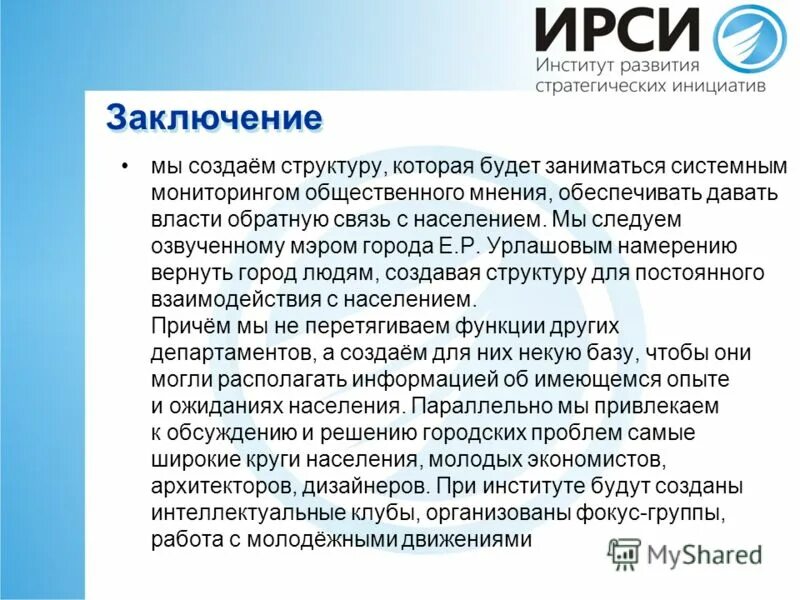 ИРСИ
Институт развития стратегических инициатив

Заключение

• мы создаём структуру, которая будет заниматься системным мониторингом общественного мнения, обеспечивать давать власти обратную связь с населением. Мы следуем озвученному мэром города Е.Р. Урлашовым намерению вернуть город людям, создавая структуру для постоянного взаимодействия с населением.
Причём мы не перетягиваем функции других департаментов, а создаём для них некую базу, чтобы они могли располагать информацией об имеющемся опыте и ожиданиях населения. Параллельно мы привлекаем к обсуждению и решению городских проблем самые широкие круги населения, молодых экономистов, архитекторов, дизайнеров. При институте будут созданы интеллектуальные клубы, организованы фокус-группы, работа с молодёжными движениями

MyShared